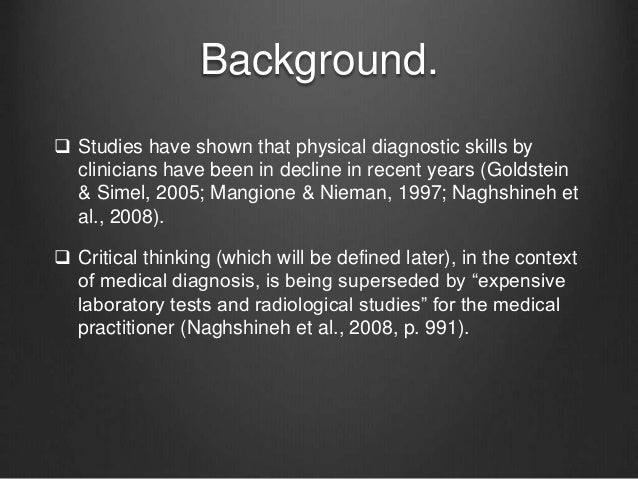 Background.

❑ Studies have shown that physical diagnostic skills by clinicians have been in decline in recent years (Goldstein & Simel, 2005; Mangione & Nieman, 1997; Naghshineh et al., 2008).

❑ Critical thinking (which will be defined later), in the context of medical diagnosis, is being superseded by “expensive laboratory tests and radiological studies” for the medical practitioner (Naghshineh et al., 2008, p. 991).